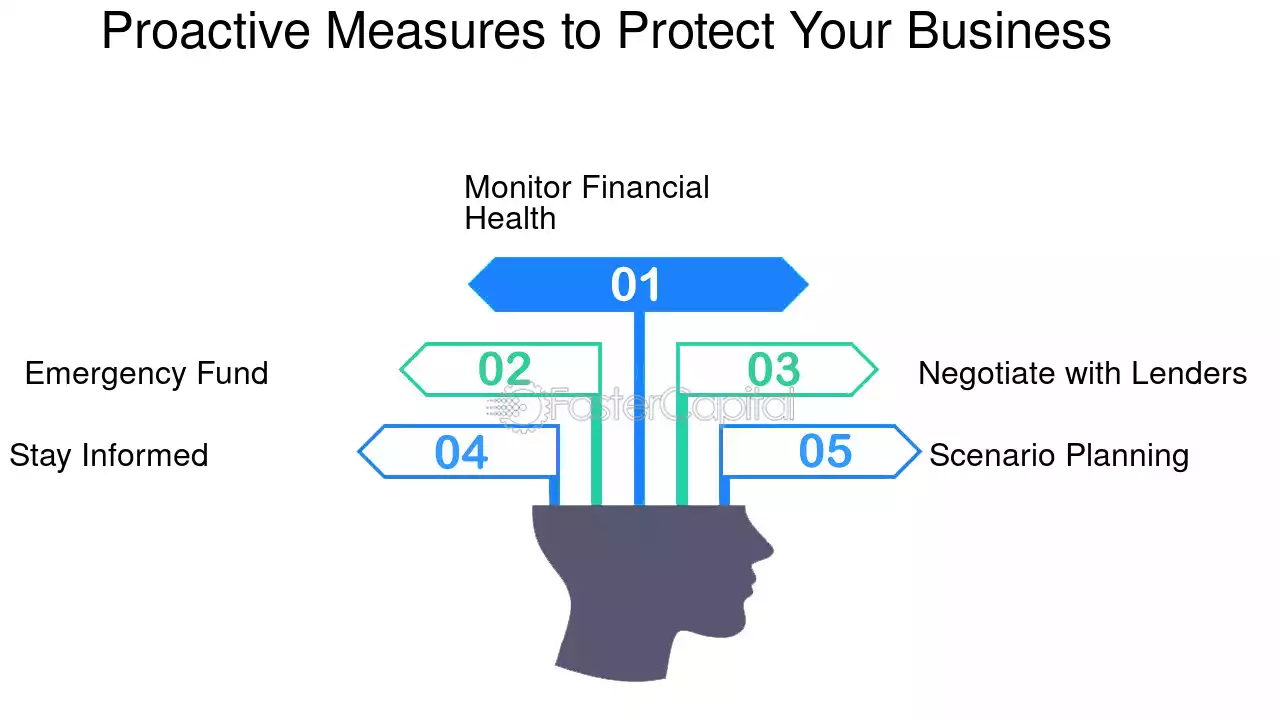 Proactive Measures to Protect Your Business

Monitor Financial Health

01

Emergency Fund

02

03

Negotiate with Lenders

FasterCapital

Stay Informed

04

05

Scenario Planning